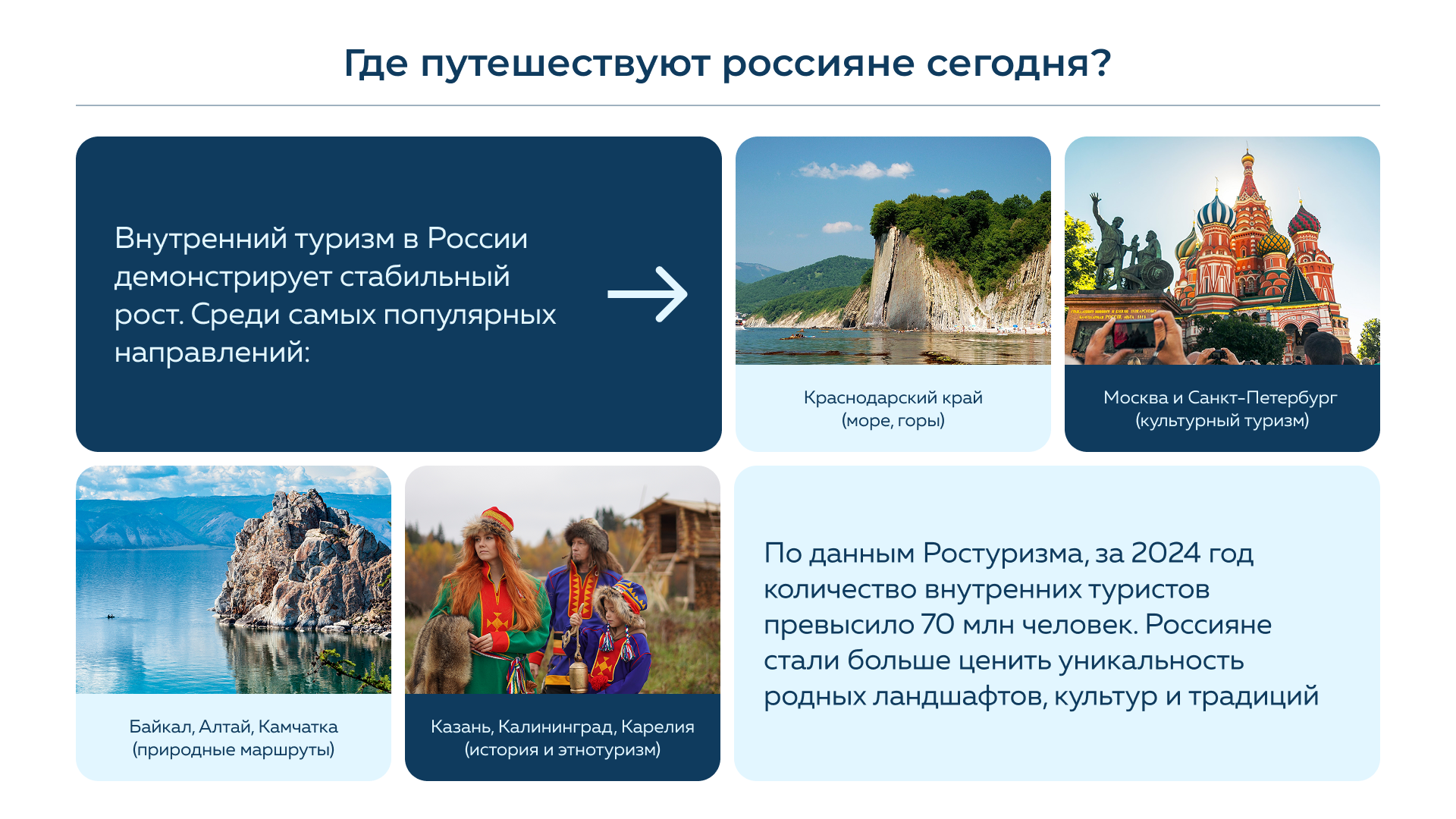 Где путешествуют россияне сегодня?

Внутренний туризм в России демонстрирует стабильный рост. Среди самых популярных направлений:

Краснодарский край (море, горы)

Москва и Санкт-Петербург (культурный туризм)

Байкал, Алтай, Камчатка (природные маршруты)

Казань, Калининград, Карелия (история и этнотуризм)

По данным Ростуризма, за 2024 год количество внутренних туристов превысило 70 млн человек. Россияне стали больше ценить уникальность родных ландшафтов, культур и традиций